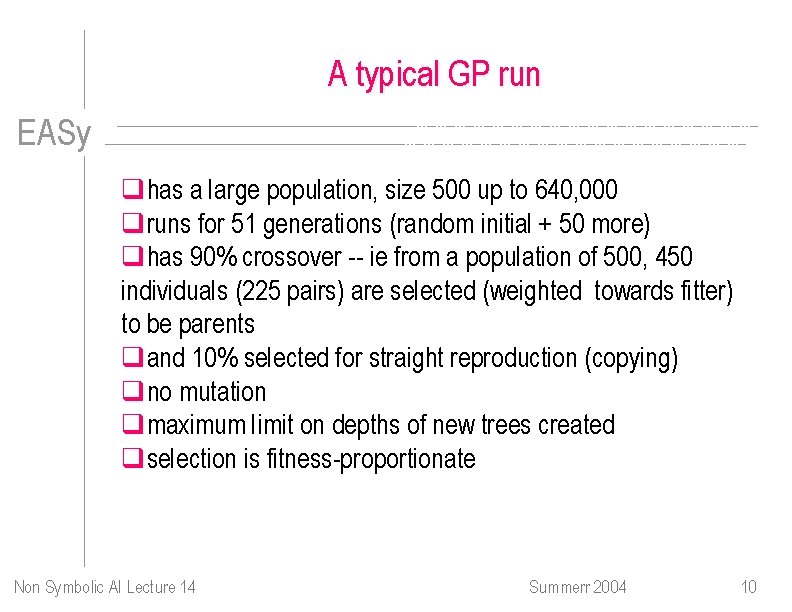 A typical GP run

EASy

❑ has a large population, size 500 up to 640,000
❑ runs for 51 generations (random initial + 50 more)
❑ has 90% crossover -- ie from a population of 500, 450 individuals (225 pairs) are selected (weighted towards fitter) to be parents
❑ and 10% selected for straight reproduction (copying)
❑ no mutation
❑ maximum limit on depths of new trees created
❑ selection is fitness-proportionate

Non Symbolic AI Lecture 14

Summerr 2004

10